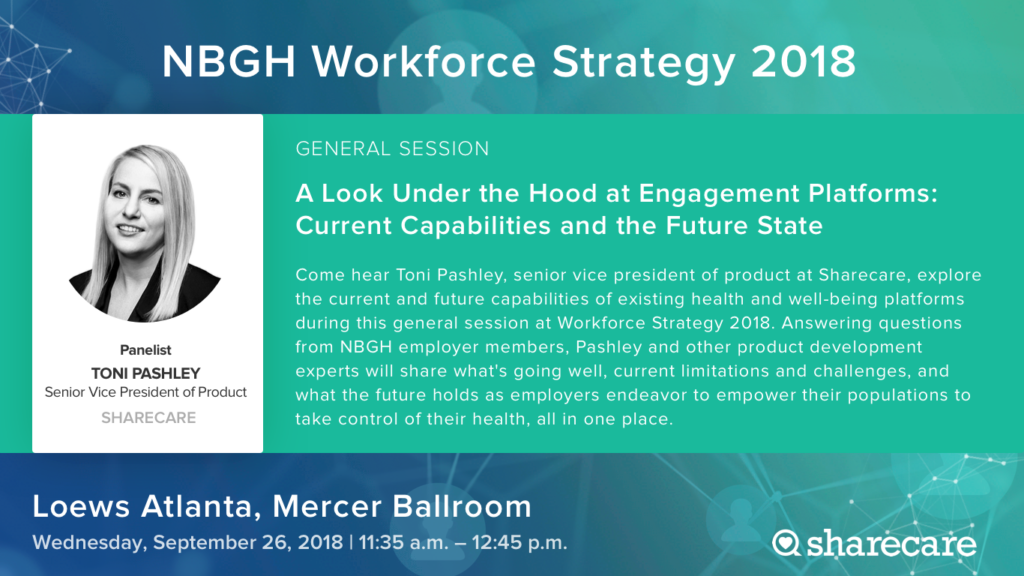 NBGH Workforce Strategy 2018

Panelist
TONI PASHLEY
Senior Vice President of Product
SHARECARE

GENERAL SESSION

A Look Under the Hood at Engagement Platforms: Current Capabilities and the Future State

Come hear Toni Pashley, senior vice president of product at Sharecare, explore the current and future capabilities of existing health and well-being platforms during this general session at Workforce Strategy 2018. Answering questions from NBGH employer members, Pashley and other product development experts will share what's going well, current limitations and challenges, and what the future holds as employers endeavor to empower their populations to take control of their health, all in one place.

Loews Atlanta, Mercer Ballroom
Wednesday, September 26, 2018 | 11:35 a.m. – 12:45 p.m.

sharecare